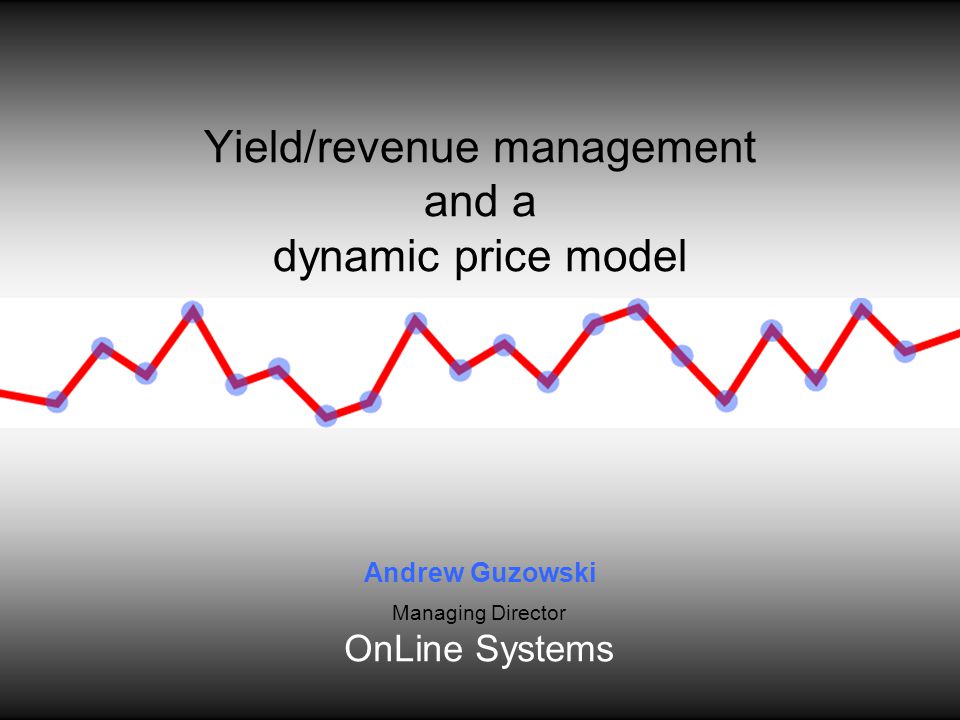 Yield/revenue management and a dynamic price model

Andrew Guzowski

Managing Director

OnLine Systems